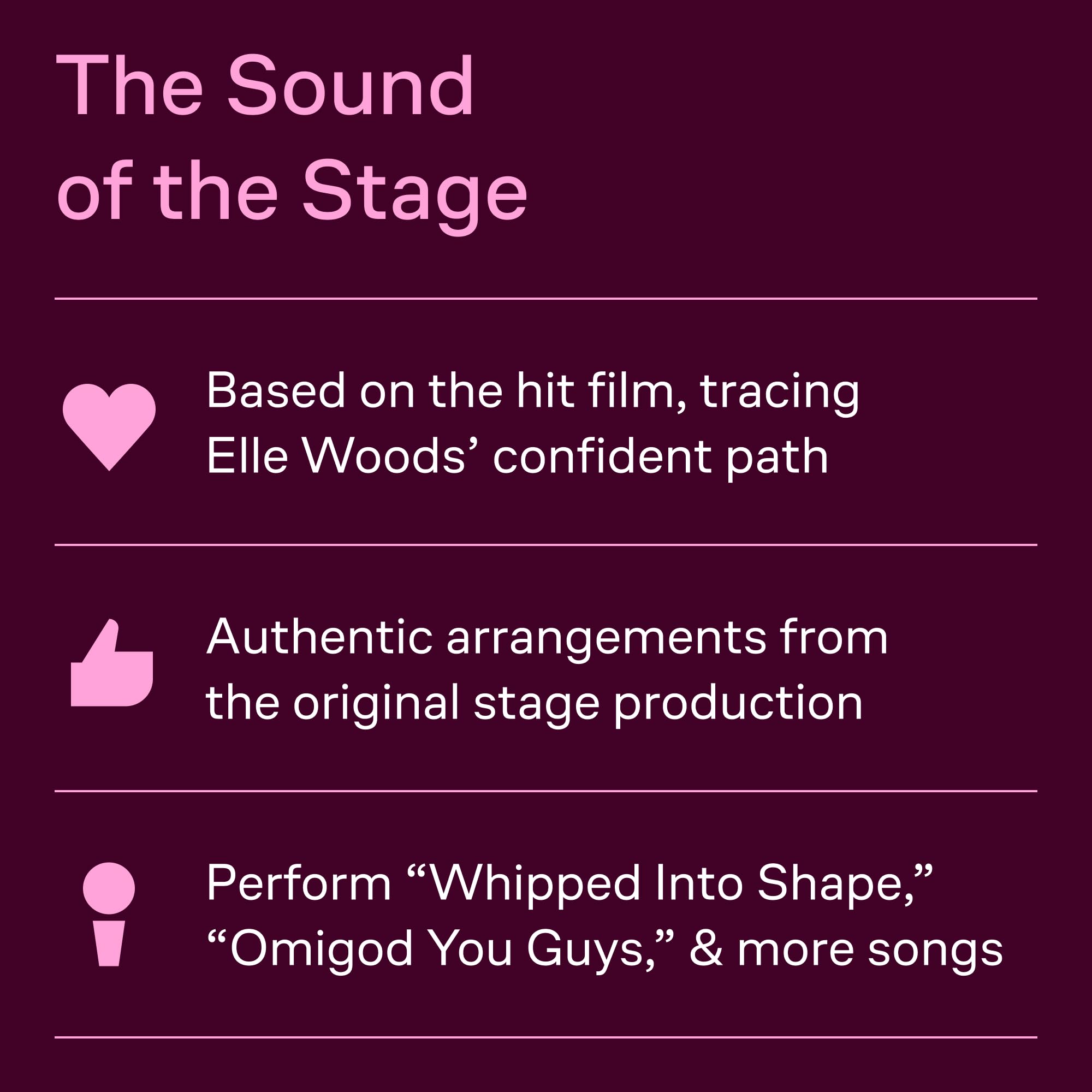 The Sound of the Stage

Based on the hit film, tracing Elle Woods’ confident path

Authentic arrangements from the original stage production

Perform “Whipped Into Shape,” “Omigod You Guys,” & more songs